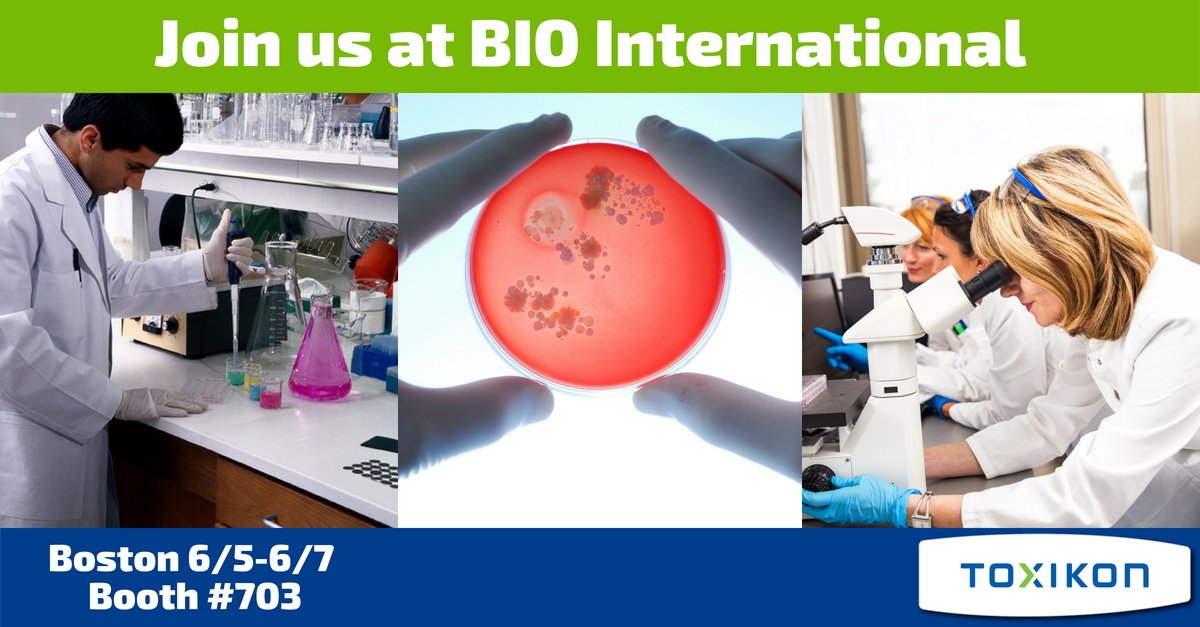 Join us at BIO International

Boston 6/5-6/7
Booth #703

TOXIKON